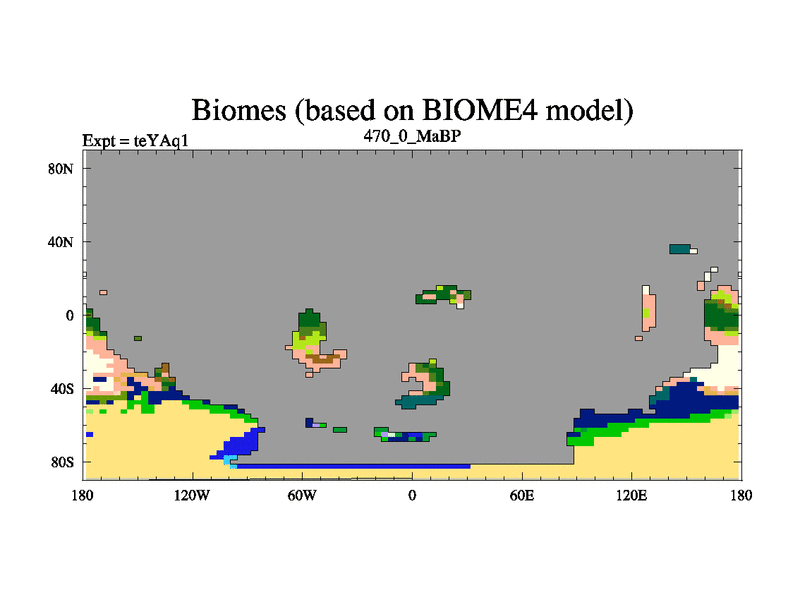 Biomes (based on BIOME4 model)

Expt = teYAq1

470_0_MaBP

80N
40N
0
40S
80S

180
120W
60W
0
60E
120E
180